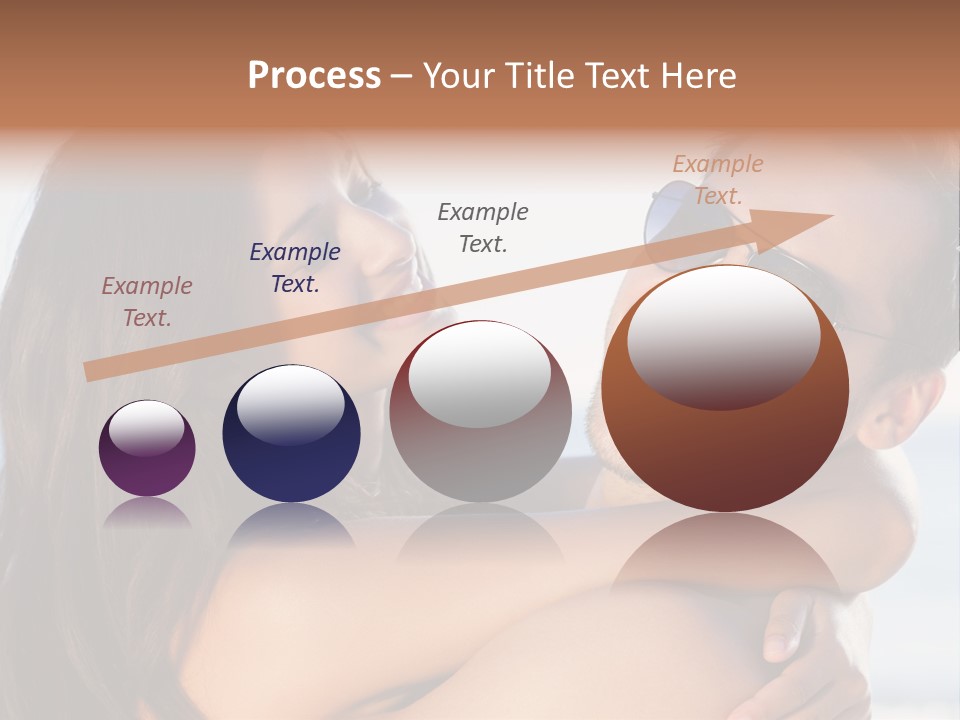 Process – Your Title Text Here

Example Text.

Example Text.

Example Text.

Example Text.